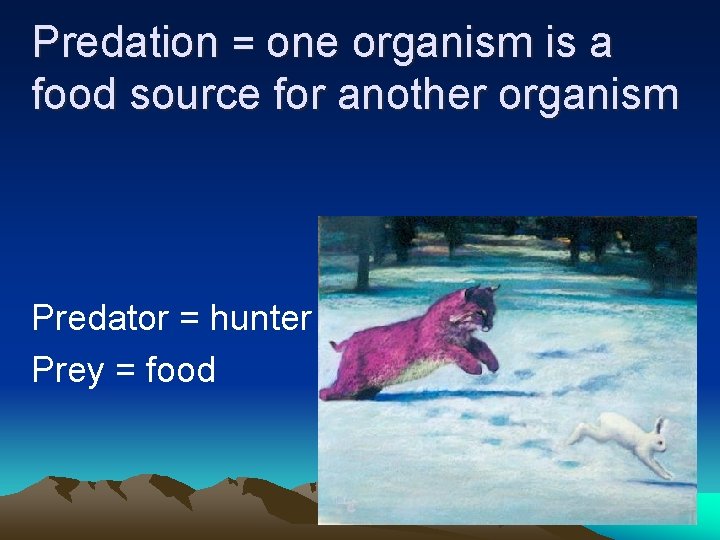 Predation = one organism is a food source for another organism

Predator = hunter

Prey = food